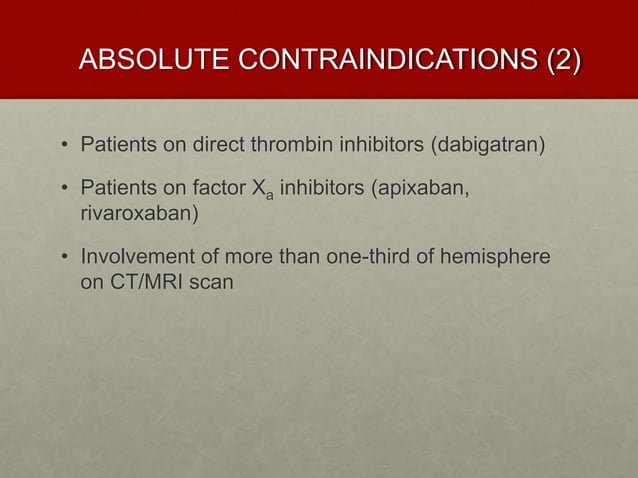 ABSOLUTE CONTRAINDICATIONS (2)

• Patients on direct thrombin inhibitors (dabigatran)

• Patients on factor $X_a$ inhibitors (apixaban, rivaroxaban)

• Involvement of more than one-third of hemisphere on CT/MRI scan